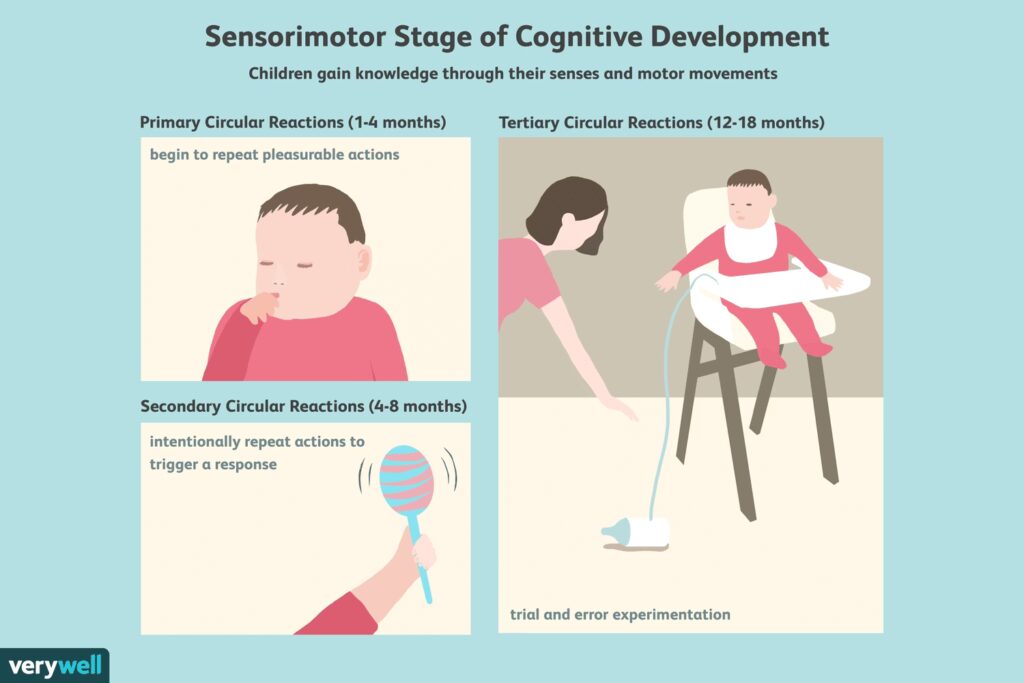 Sensorimotor Stage of Cognitive Development

Children gain knowledge through their senses and motor movements

Primary Circular Reactions (1-4 months)

begin to repeat pleasurable actions

Secondary Circular Reactions (4-8 months)

intentionally repeat actions to trigger a response

Tertiary Circular Reactions (12-18 months)

trial and error experimentation

verywell